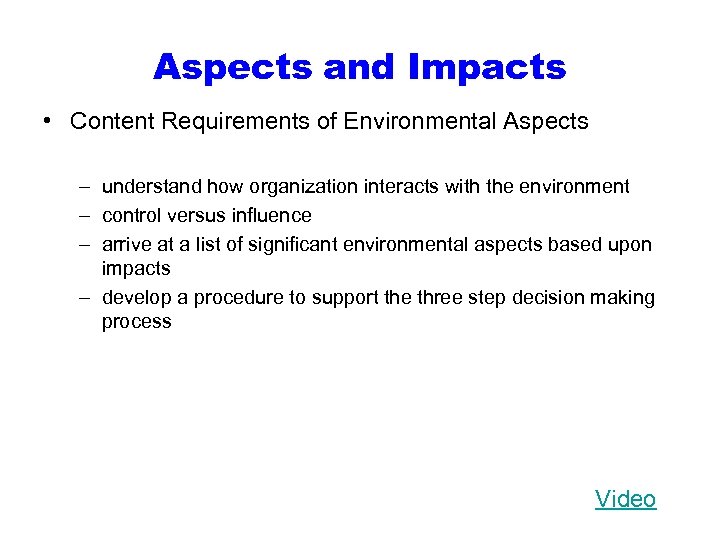 Aspects and Impacts

• Content Requirements of Environmental Aspects

– understand how organization interacts with the environment
– control versus influence
– arrive at a list of significant environmental aspects based upon impacts
– develop a procedure to support the three step decision making process

Video